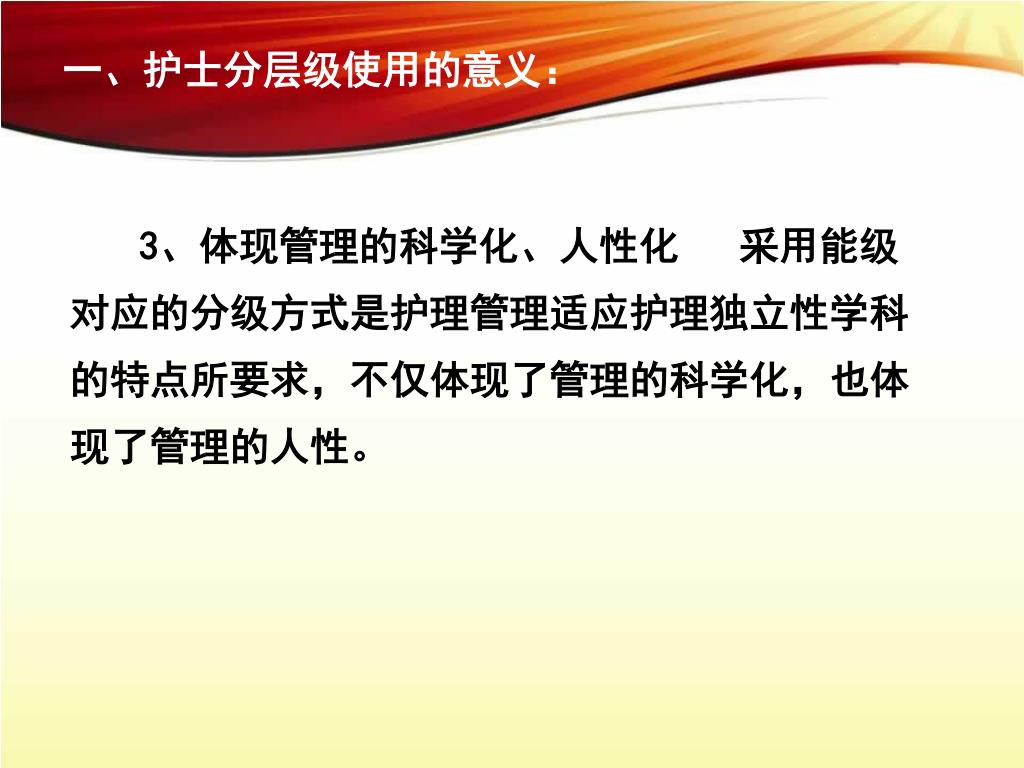 一、护士分层级使用的意义：

3、体现管理的科学化、人性化　　采用能级对应的分级方式是护理管理适应护理独立性学科的特点所要求，不仅体现了管理的科学化，也体现了管理的人性。